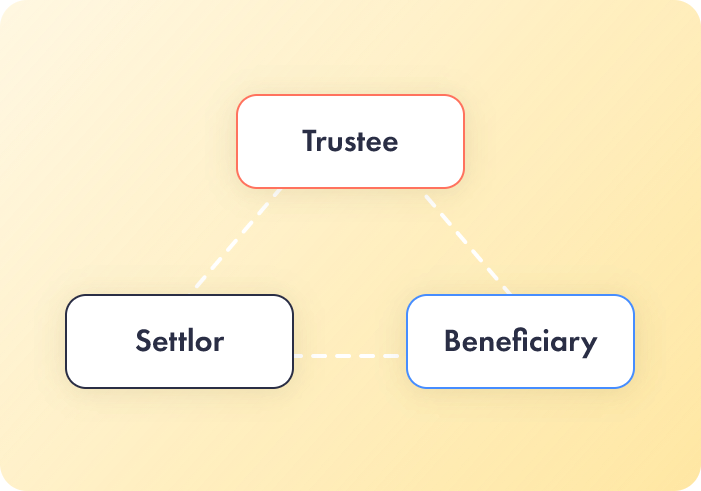 Trustee

Settlor

Beneficiary